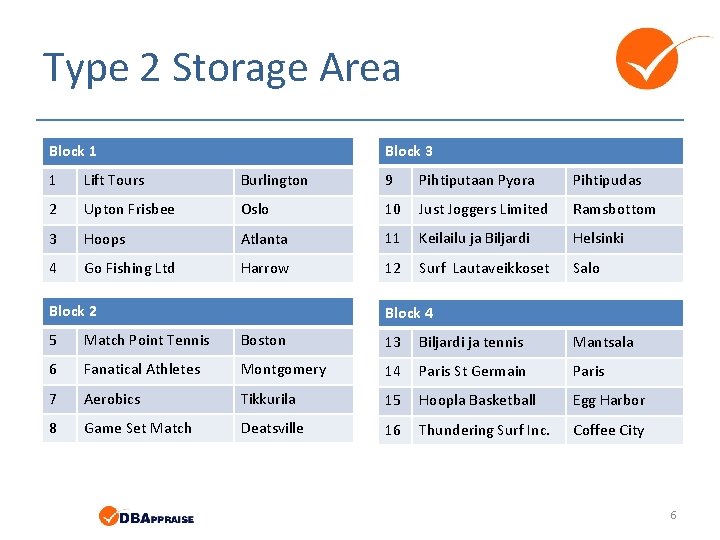 Type 2 Storage Area

| Block 1 | | |
|---|---|---|
| 1 | Lift Tours | Burlington |
| 2 | Upton Frisbee | Oslo |
| 3 | Hoops | Atlanta |
| 4 | Go Fishing Ltd | Harrow |

| Block 2 | | |
|---|---|---|
| 5 | Match Point Tennis | Boston |
| 6 | Fanatical Athletes | Montgomery |
| 7 | Aerobics | Tikkurila |
| 8 | Game Set Match | Deatsville |

| Block 3 | | |
|---|---|---|
| 9 | Pihtiputaan Pyora | Pihtipudas |
| 10 | Just Joggers Limited | Ramsbottom |
| 11 | Keilailu ja Biljardi | Helsinki |
| 12 | Surf Lautaveikkoset | Salo |

| Block 4 | | |
|---|---|---|
| 13 | Biljardi ja tennis | Mantsala |
| 14 | Paris St Germain | Paris |
| 15 | Hoopla Basketball | Egg Harbor |
| 16 | Thundering Surf Inc. | Coffee City |

DBAPPRAISE

6